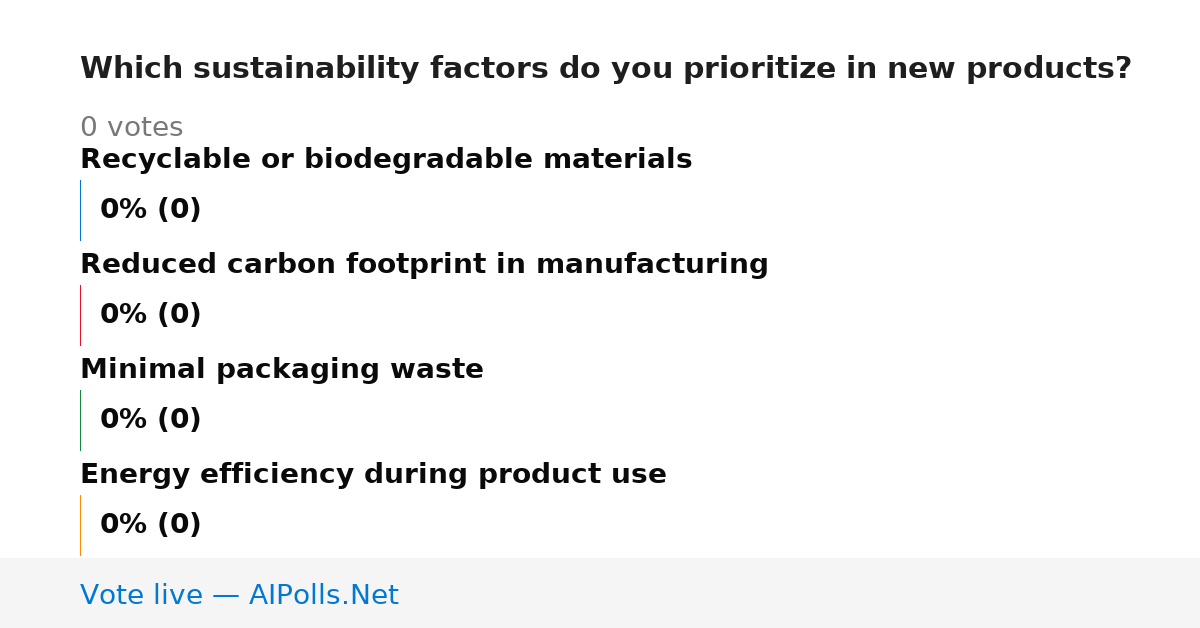 Which sustainability factors do you prioritize in new products?

0 votes

Recyclable or biodegradable materials

0% (0)

Reduced carbon footprint in manufacturing

0% (0)

Minimal packaging waste

0% (0)

Energy efficiency during product use

0% (0)

Vote live — AIPolls.Net